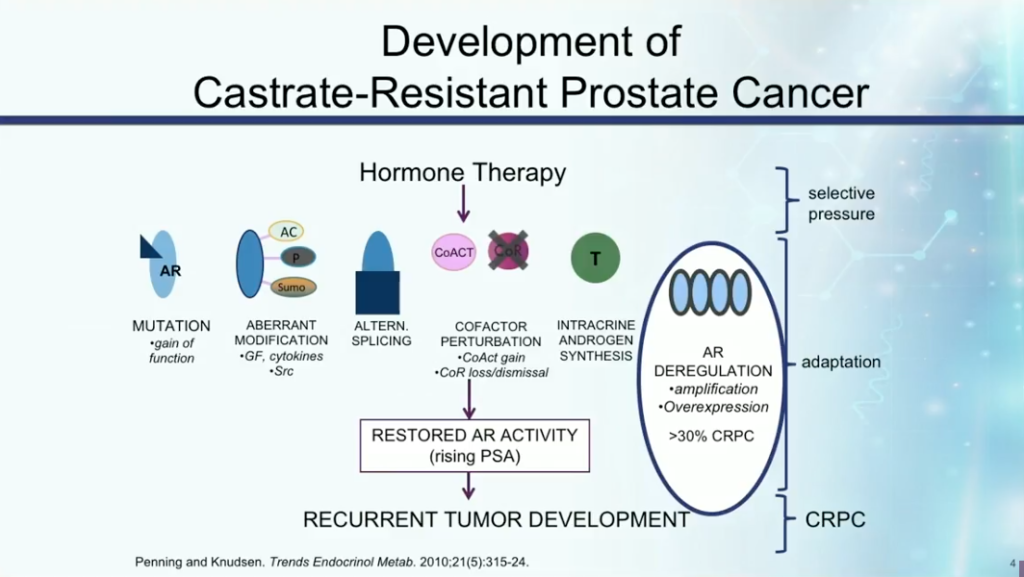 Development of
Castrate-Resistant Prostate Cancer

Hormone Therapy

selective pressure

AR

AC

P

Sumo

CoACT

CoR

T

MUTATION
•gain of function

ABERRANT MODIFICATION
•GF, cytokines
•Src

ALTERN. SPLICING

COFACTOR PERTURBATION
•CoAct gain
•CoR loss/dismissal

INTRACRINE ANDROGEN SYNTHESIS

AR DEREGULATION
•amplification
•Overexpression
>30% CRPC

adaptation

RESTORED AR ACTIVITY
(rising PSA)

RECURRENT TUMOR DEVELOPMENT

CRPC

Penning and Knudsen. Trends Endocrinol Metab. 2010;21(5):315-24.

4